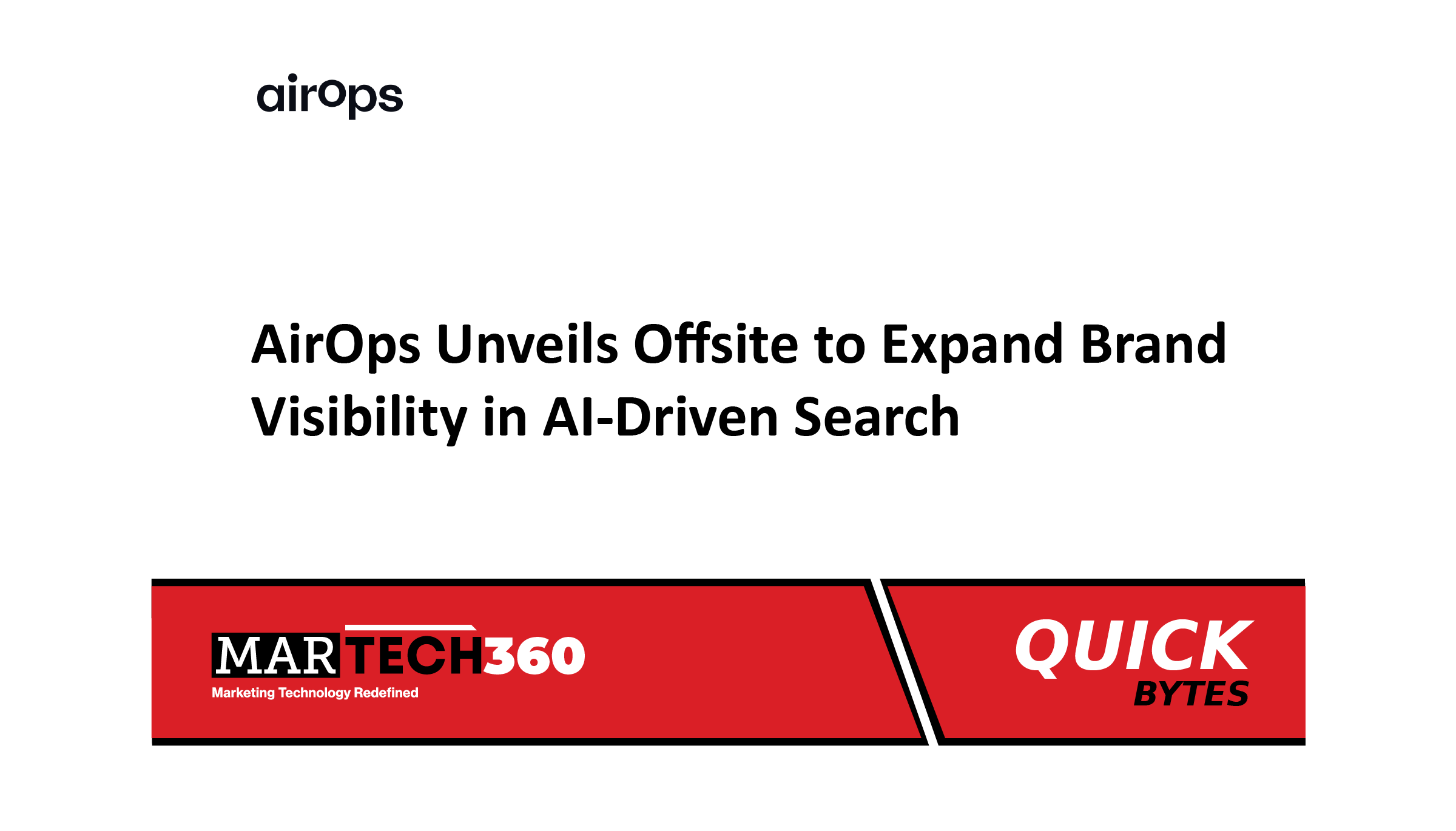 airOps

AirOps Unveils Offsite to Expand Brand Visibility in AI-Driven Search

MARTECH360
Marketing Technology Redefined

QUICK
BYTES